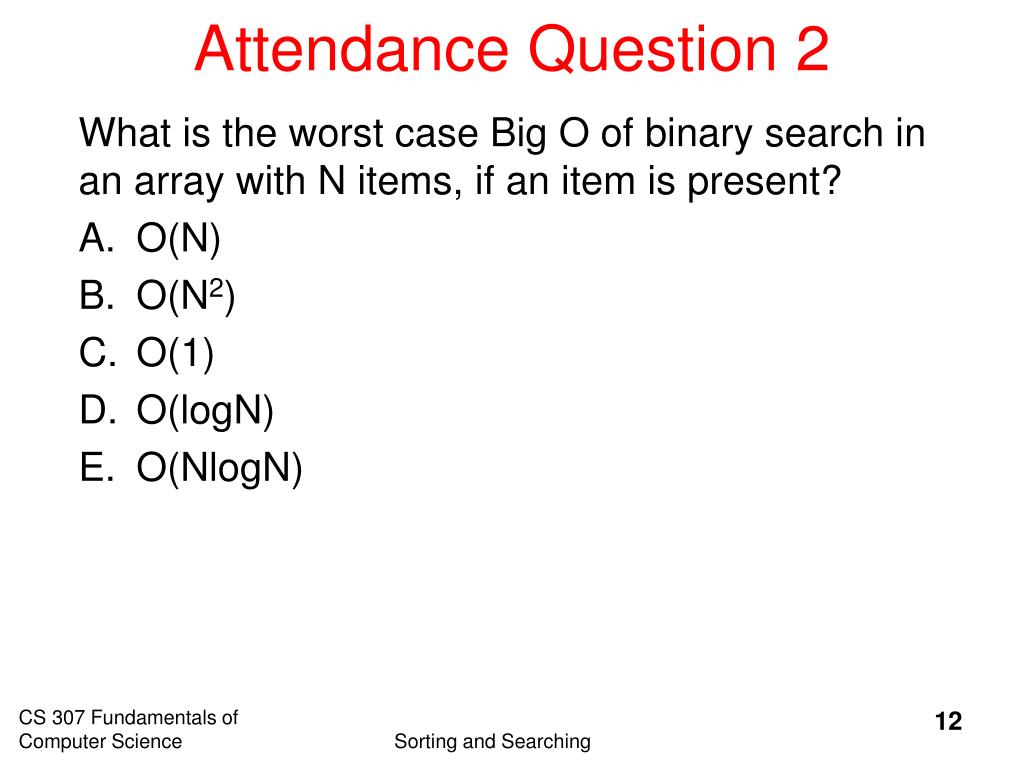 Attendance Question 2

What is the worst case Big O of binary search in an array with N items, if an item is present?

A. O(N)
B. O($N^2$)
C. O(1)
D. O(logN)
E. O(NlogN)

CS 307 Fundamentals of Computer Science

Sorting and Searching

12